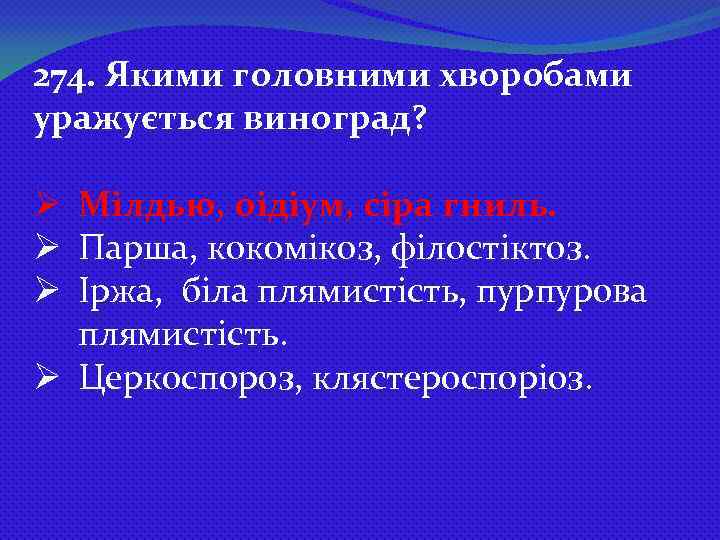 274. Якими головними хворобами уражується виноград?

➢ Мілдью, оідіум, сіра гниль.
➢ Парша, кокомікоз, філостіктоз.
➢ Іржа,  біла плямистість, пурпурова плямистість.
➢ Церкоспороз, клястероспоріоз.